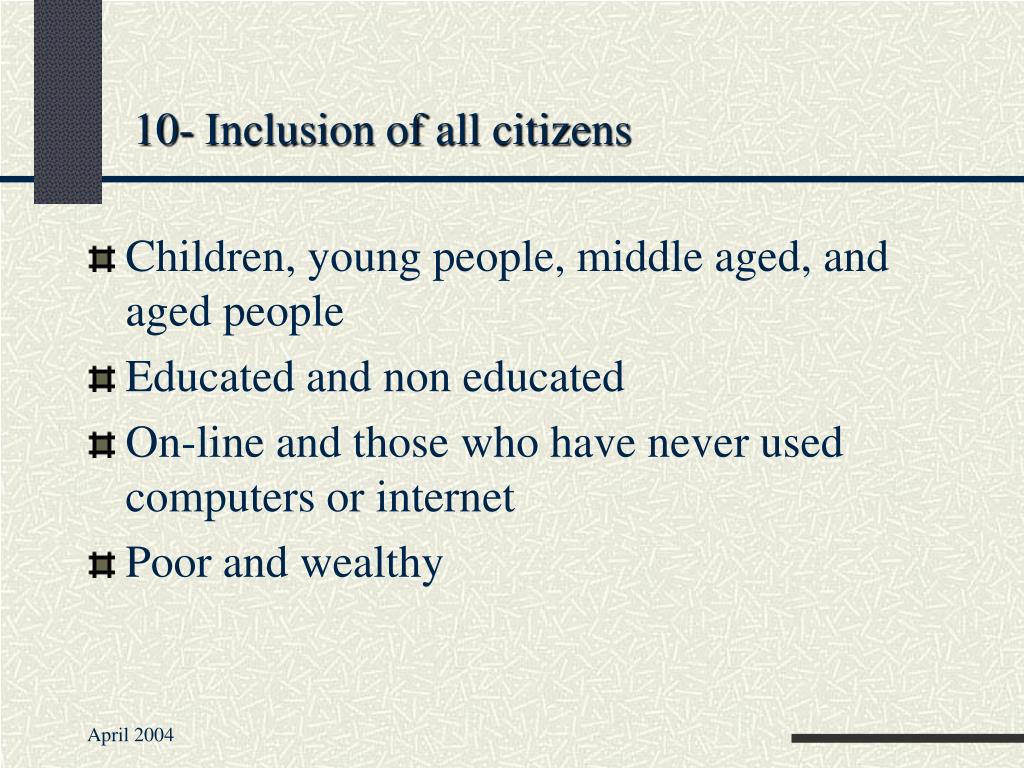 10- Inclusion of all citizens

Children, young people, middle aged, and aged people

Educated and non educated

On-line and those who have never used computers or internet

Poor and wealthy

April 2004